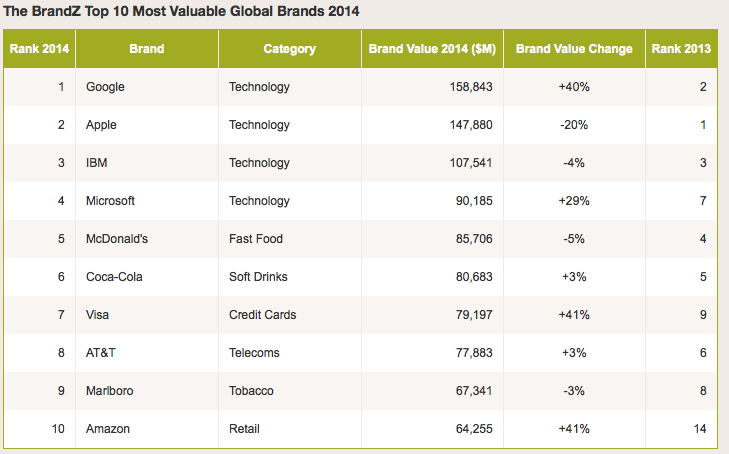 The BrandZ Top 10 Most Valuable Global Brands 2014

| Rank 2014 | Brand | Category | Brand Value 2014 ($M) | Brand Value Change | Rank 2013 |
|---|---|---|---|---|---|
| 1 | Google | Technology | 158,843 | +40% | 2 |
| 2 | Apple | Technology | 147,880 | -20% | 1 |
| 3 | IBM | Technology | 107,541 | -4% | 3 |
| 4 | Microsoft | Technology | 90,185 | +29% | 7 |
| 5 | McDonald's | Fast Food | 85,706 | -5% | 4 |
| 6 | Coca-Cola | Soft Drinks | 80,683 | +3% | 5 |
| 7 | Visa | Credit Cards | 79,197 | +41% | 9 |
| 8 | AT&T | Telecoms | 77,883 | +3% | 6 |
| 9 | Marlboro | Tobacco | 67,341 | -3% | 8 |
| 10 | Amazon | Retail | 64,255 | +41% | 14 |